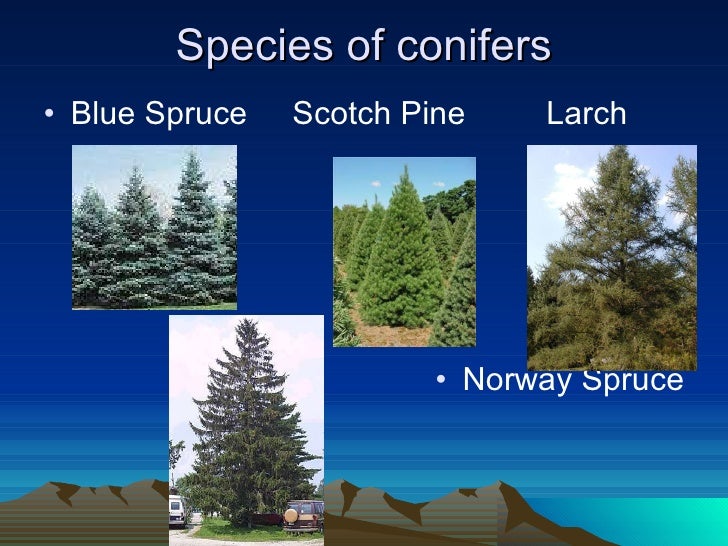 Species of conifers

• Blue Spruce Scotch Pine Larch

• Norway Spruce